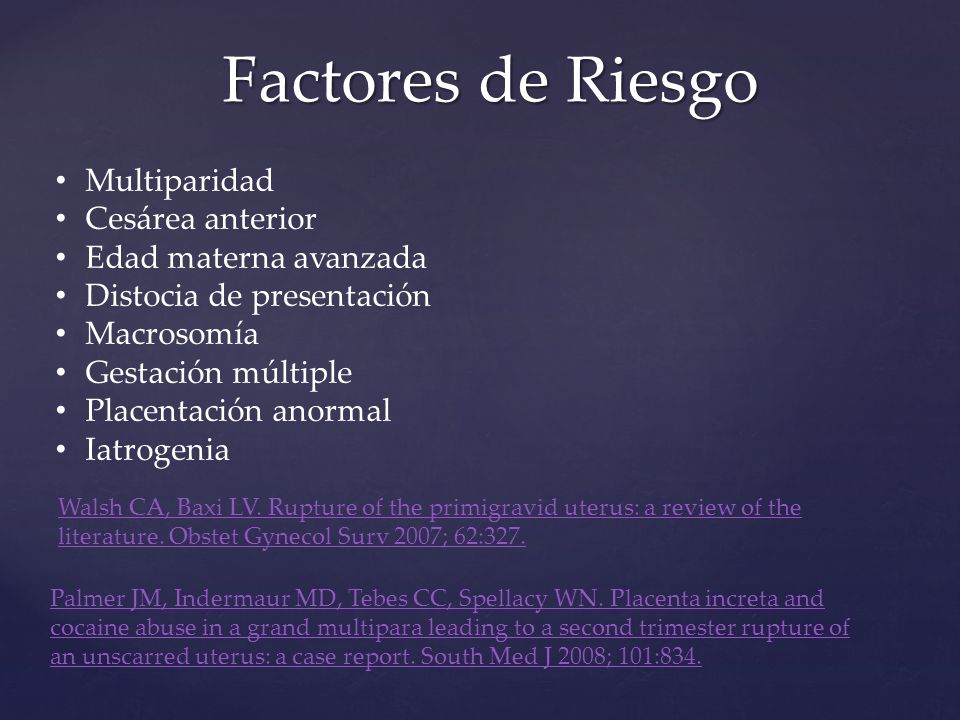 Factores de Riesgo

• Multiparidad
• Cesárea anterior
• Edad materna avanzada
• Distocia de presentación
• Macrosomía
• Gestación múltiple
• Placentación anormal
• Iatrogenia

Walsh CA, Baxi LV. Rupture of the primigravid uterus: a review of the literature. Obstet Gynecol Surv 2007; 62:327.

Palmer JM, Indermaur MD, Tebes CC, Spellacy WN. Placenta increta and cocaine abuse in a grand multipara leading to a second trimester rupture of an unscarred uterus: a case report. South Med J 2008; 101:834.